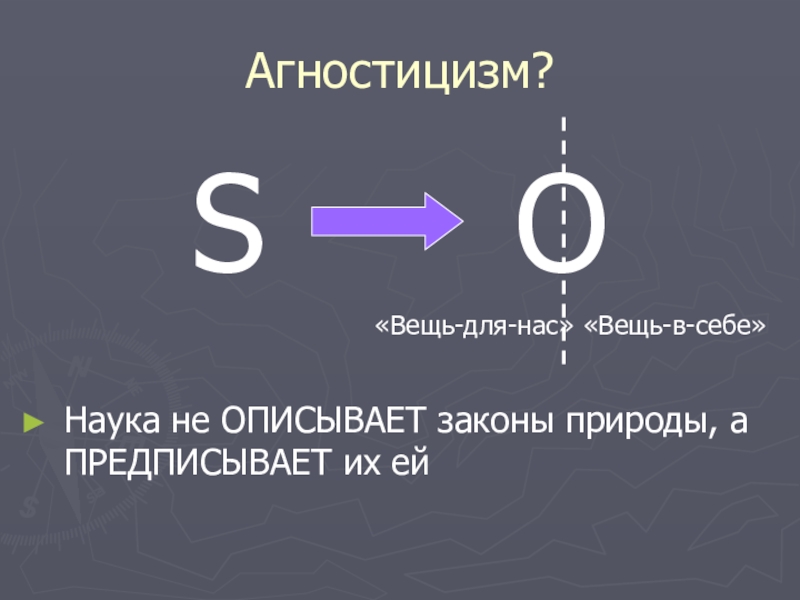 Агностицизм?

S O

«Вещь-для-нас» «Вещь-в-себе»

► Наука не ОПИСЫВАЕТ законы природы, а ПРЕДПИСЫВАЕТ их ей